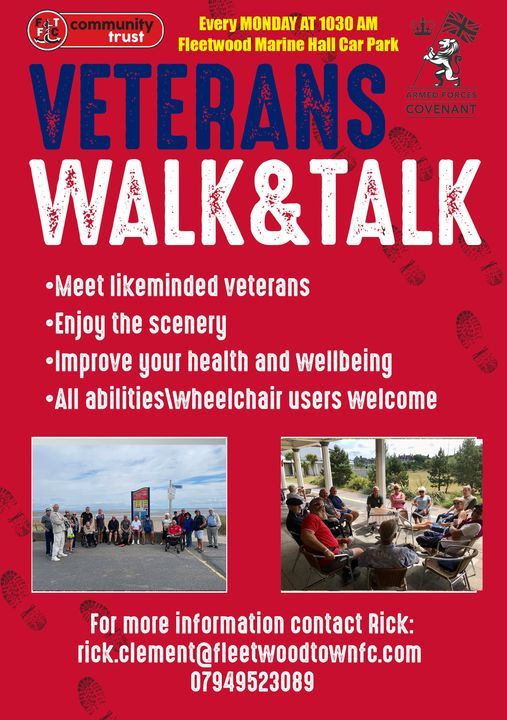 FTFC community trust

Every MONDAY AT 1030 AM
Fleetwood Marine Hall Car Park

ARMED FORCES COVENANT

VETERANS
WALK&TALK

•Meet likeminded veterans
•Enjoy the scenery
•Improve your health and wellbeing
•All abilities\wheelchair users welcome

For more information contact Rick:
rick.clement@fleetwoodtownfc.com
07949523089